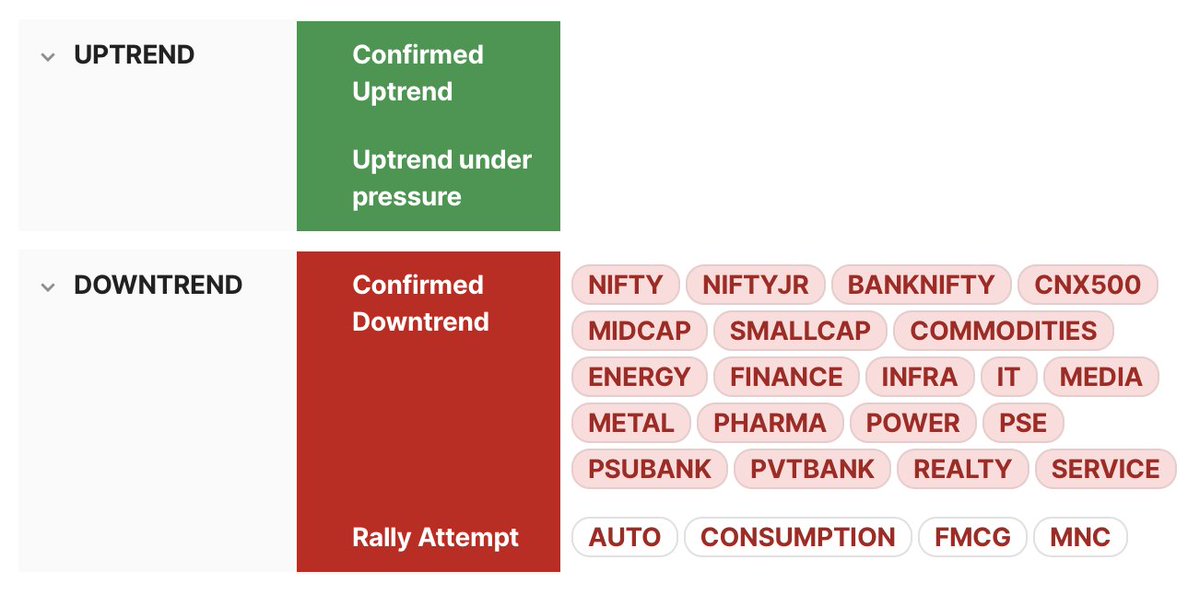 UPTREND

Confirmed Uptrend

Uptrend under pressure

DOWNTREND

Confirmed Downtrend

NIFTY NIFTYJR BANKNIFTY CNX500 MIDCAP SMALLCAP COMMODITIES ENERGY FINANCE INFRA IT MEDIA METAL PHARMA POWER PSE PSUBANK PVTBANK REALTY SERVICE

Rally Attempt

AUTO CONSUMPTION FMCG MNC